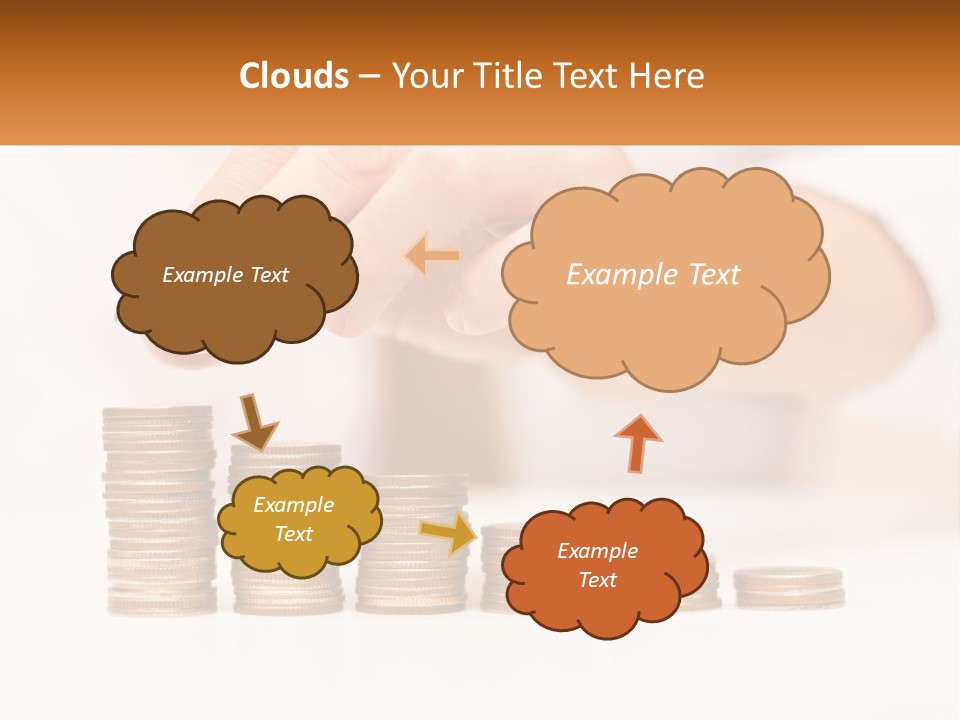 Clouds – Your Title Text Here

Example Text

Example Text

Example Text

Example Text